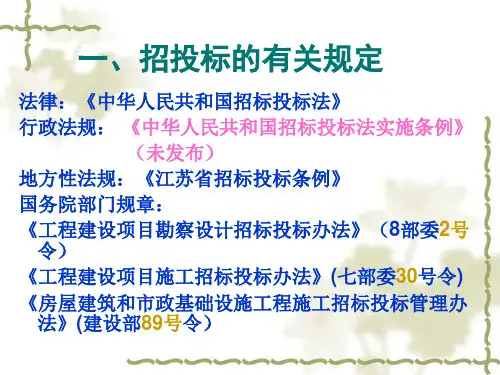 一、招投标的有关规定

法律：《中华人民共和国招标投标法》

行政法规：《中华人民共和国招标投标法实施条例》（未发布）

地方性法规：《江苏省招标投标条例》

国务院部门规章：

《工程建设项目勘察设计招标投标办法》（8部委2号令）

《工程建设项目施工招标投标办法》(七部委30号令)

《房屋建筑和市政基础设施工程施工招标投标管理办法》(建设部89号令）